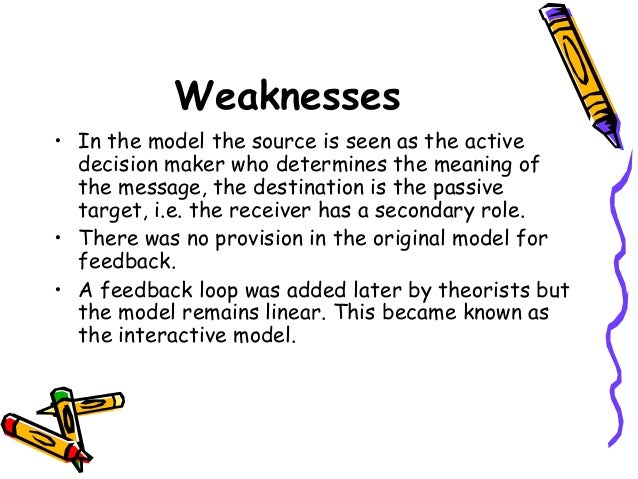 Weaknesses

• In the model the source is seen as the active decision maker who determines the meaning of the message, the destination is the passive target, i.e. the receiver has a secondary role.

• There was no provision in the original model for feedback.

• A feedback loop was added later by theorists but the model remains linear. This became known as the interactive model.